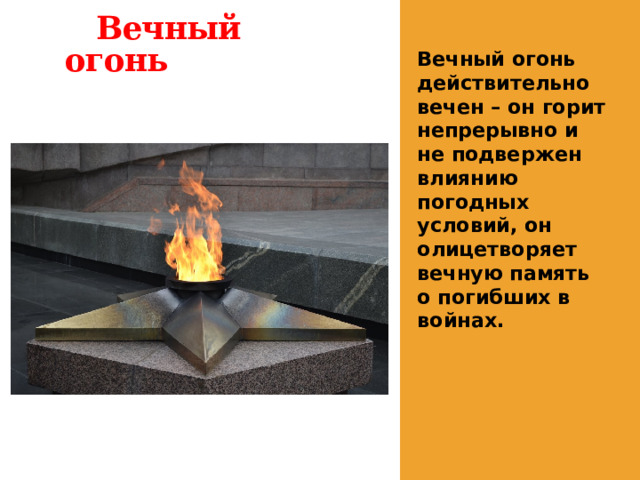 Вечный огонь

Вечный огонь действительно вечен – он горит непрерывно и не подвержен влиянию погодных условий, он олицетворяет вечную память о погибших в войнах.